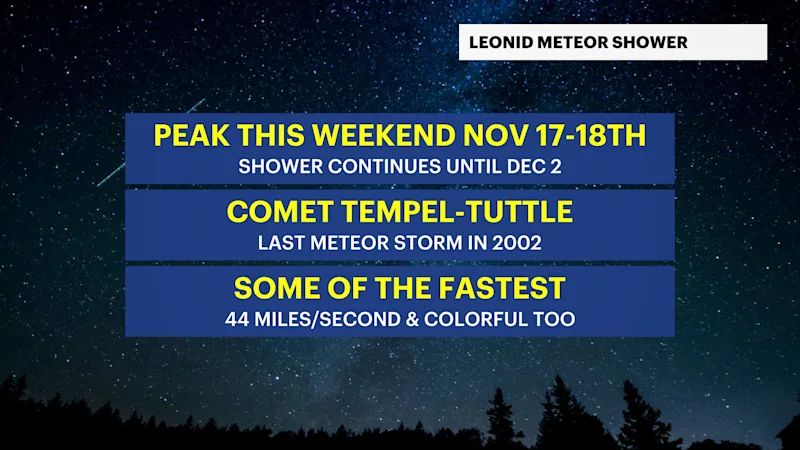 LEONID METEOR SHOWER

PEAK THIS WEEKEND NOV 17-18TH
SHOWER CONTINUES UNTIL DEC 2

COMET TEMPEL-TUTTLE
LAST METEOR STORM IN 2002

SOME OF THE FASTEST
44 MILES/SECOND & COLORFUL TOO